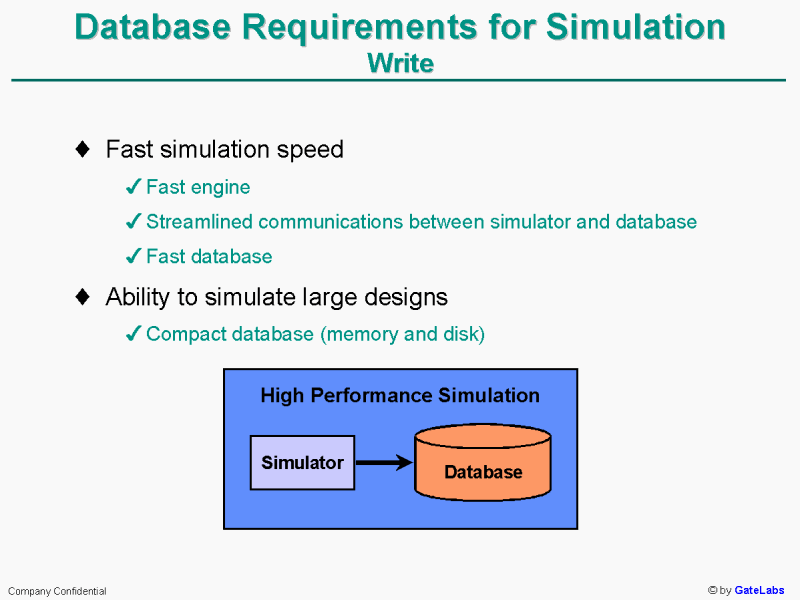 Database Requirements for Simulation
Write

♦ Fast simulation speed
✓ Fast engine
✓ Streamlined communications between simulator and database
✓ Fast database

♦ Ability to simulate large designs
✓ Compact database (memory and disk)

High Performance Simulation

Simulator

Database

Company Confidential

© by GateLabs